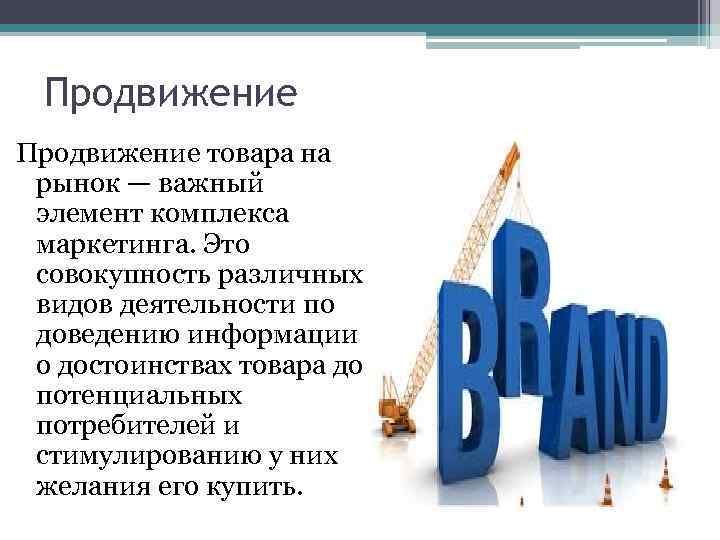 Продвижение

Продвижение товара на рынок — важный элемент комплекса маркетинга. Это совокупность различных видов деятельности по доведению информации о достоинствах товара до потенциальных потребителей и стимулированию у них желания его купить.

BRAND